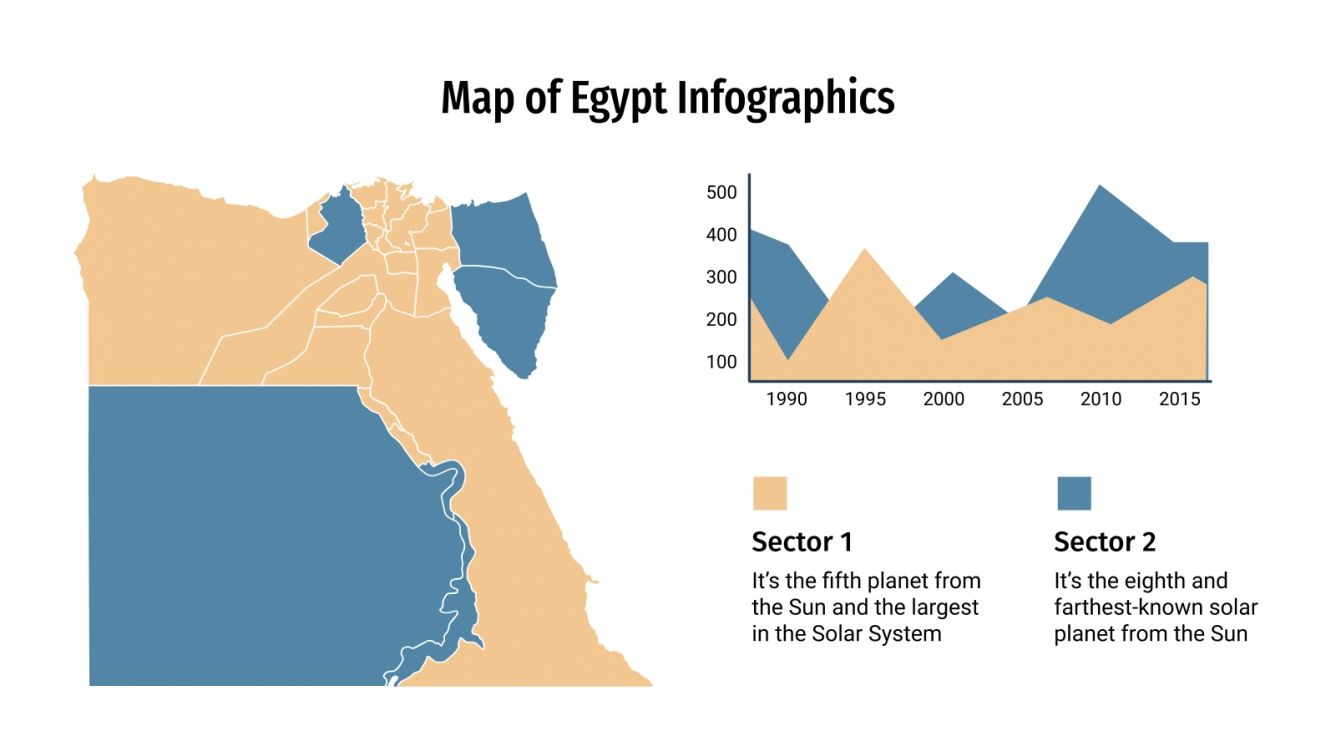 Map of Egypt Infographics

500
400
300
200
100

1990
1995
2000
2005
2010
2015

Sector 1

It's the fifth planet from the Sun and the largest in the Solar System

Sector 2

It's the eighth and farthest-known solar planet from the Sun